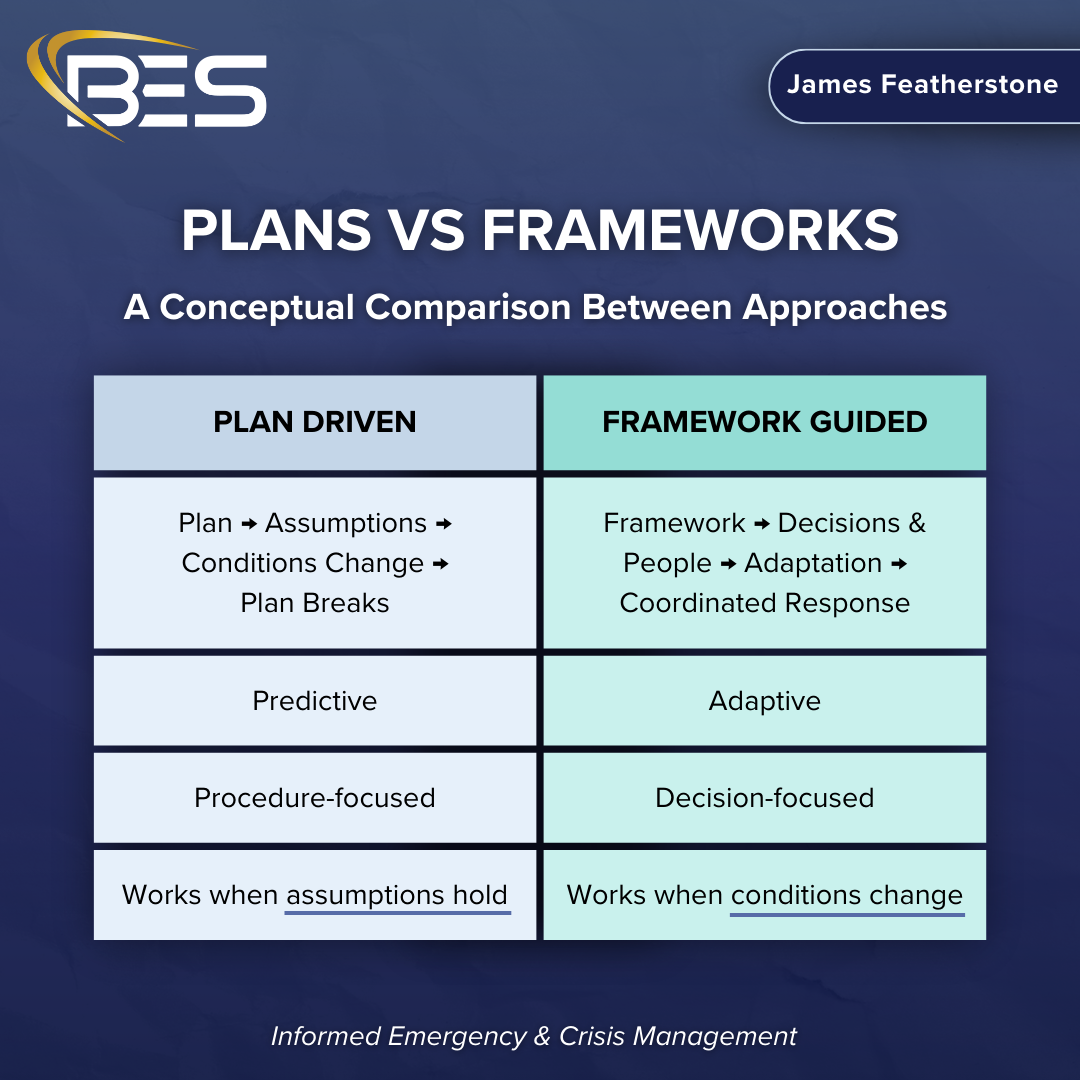 BES

James Featherstone

PLANS VS FRAMEWORKS

A Conceptual Comparison Between Approaches

| PLAN DRIVEN | FRAMEWORK GUIDED |
|---|---|
| Plan → Assumptions → Conditions Change → Plan Breaks | Framework → Decisions & People → Adaptation → Coordinated Response |
| Predictive | Adaptive |
| Procedure-focused | Decision-focused |
| Works when assumptions hold | Works when conditions change |

Informed Emergency & Crisis Management